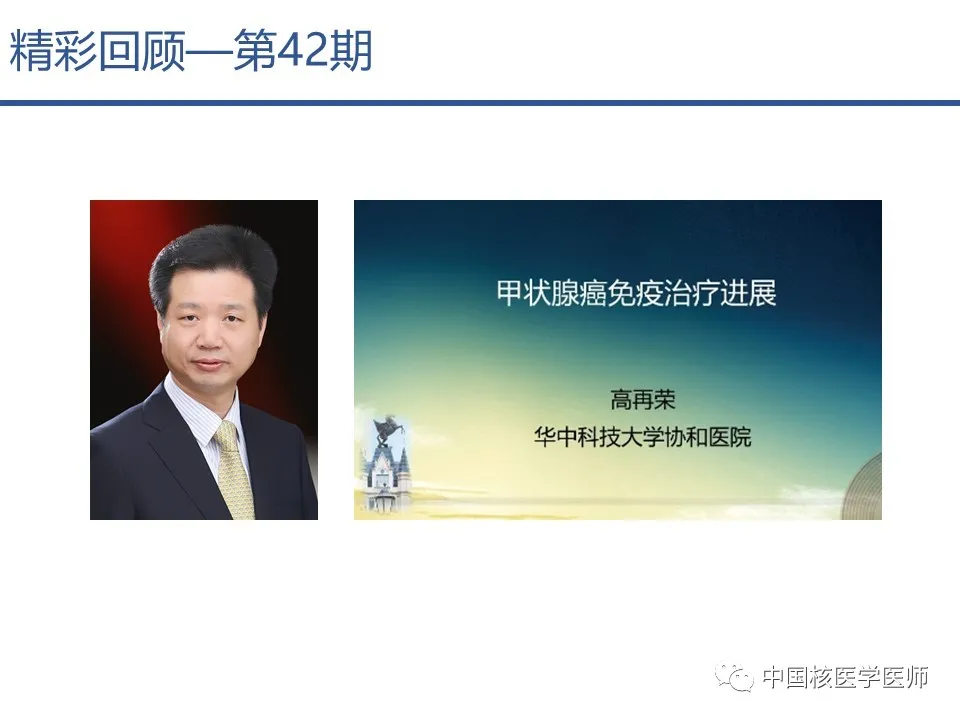 精彩回顾—第42期

甲状腺癌免疫治疗进展

高再荣
华中科技大学协和医院

中国核医学医师